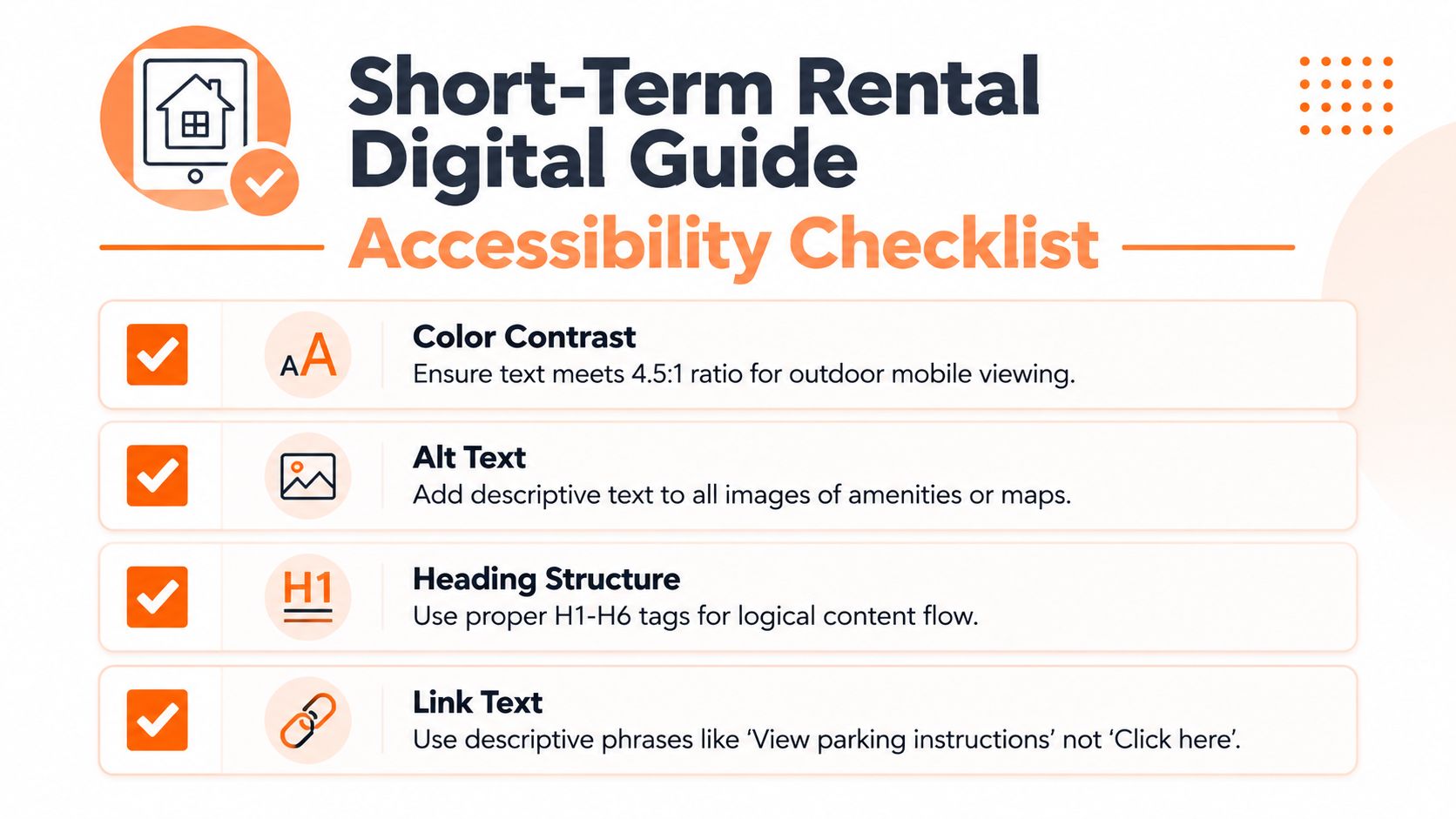 Short-Term Rental Digital Guide

Accessibility Checklist

AA

Color Contrast
Ensure text meets 4.5:1 ratio for outdoor mobile viewing.

Alt Text
Add descriptive text to all images of amenities or maps.

H1

Heading Structure
Use proper H1-H6 tags for logical content flow.

Link Text
Use descriptive phrases like ‘View parking instructions’ not ‘Click here’.